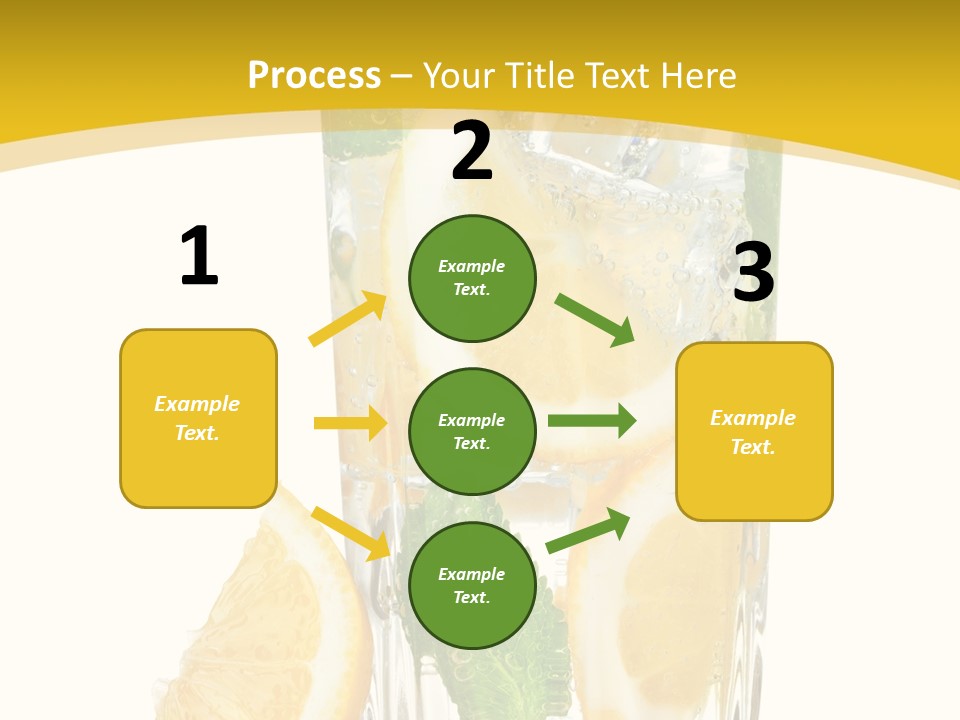 Process – Your Title Text Here

1

Example Text.

2

Example Text.

Example Text.

Example Text.

3

Example Text.